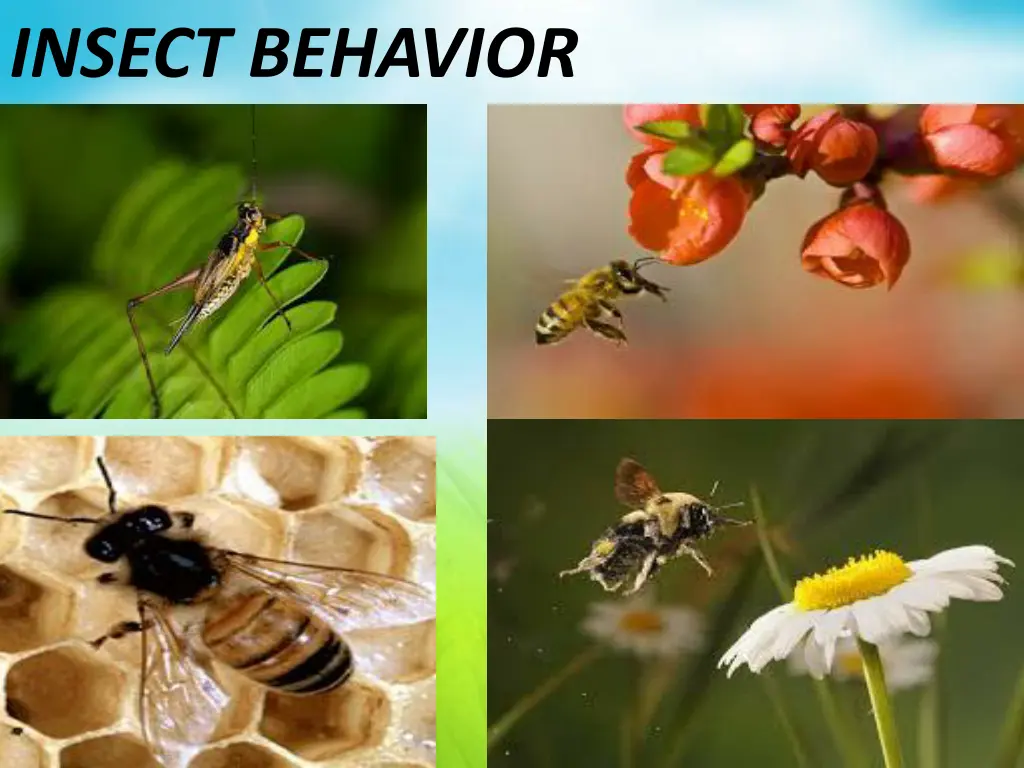 INSECT BEHAVIOR